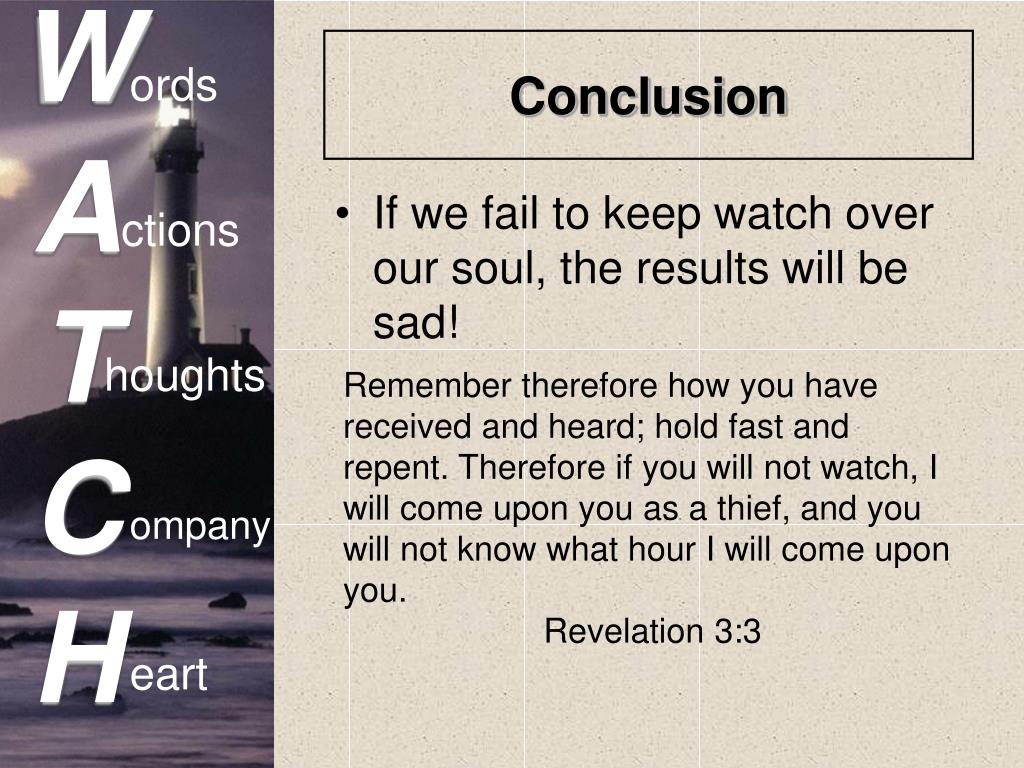 Words
Actions
Thoughts
Company
Heart

Conclusion

• If we fail to keep watch over our soul, the results will be sad!

Remember therefore how you have received and heard; hold fast and repent. Therefore if you will not watch, I will come upon you as a thief, and you will not know what hour I will come upon you.

Revelation 3:3